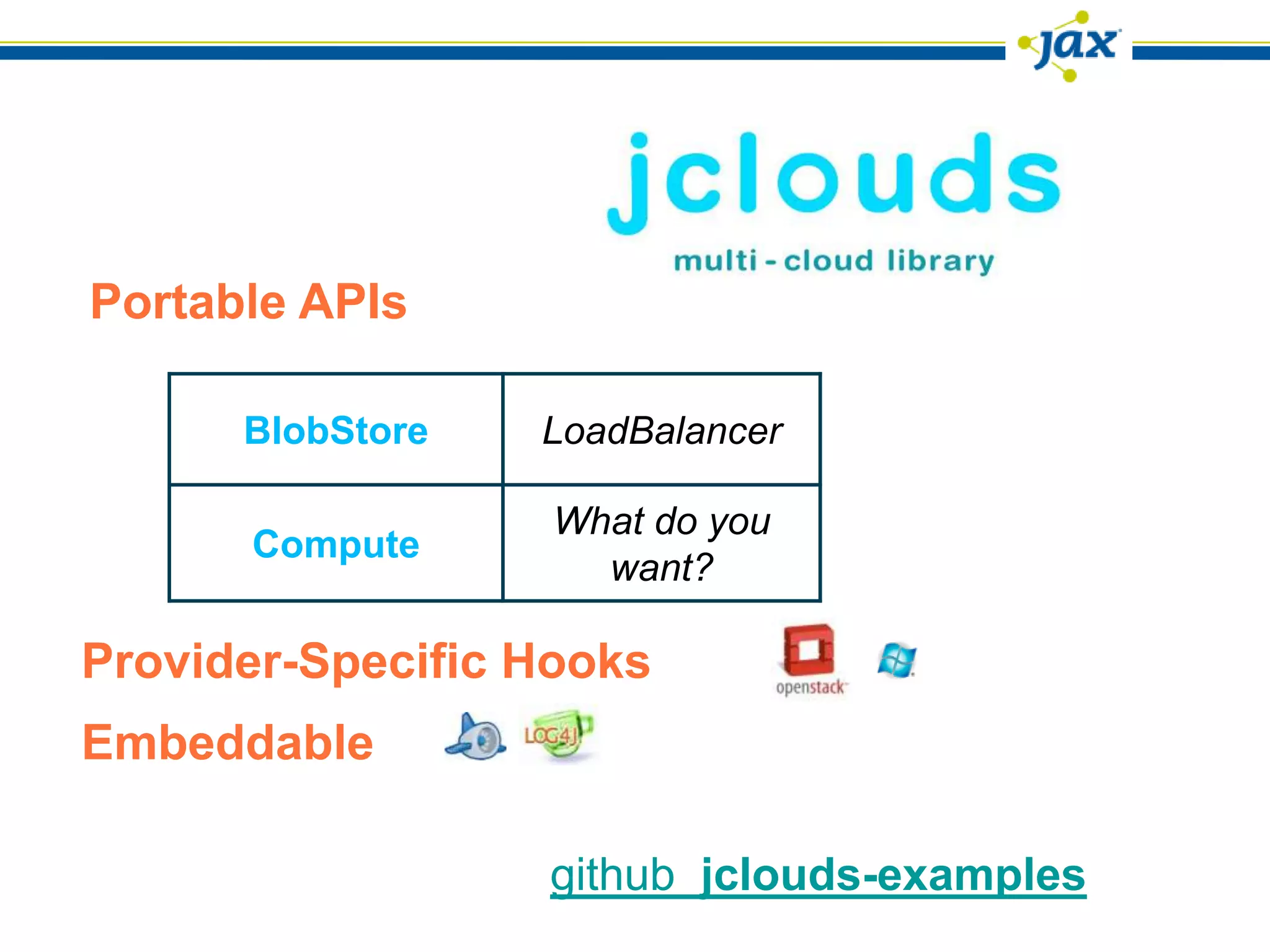 jax

jclouds
multi - cloud library

Portable APIs

| BlobStore | LoadBalancer |
|---|---|
| Compute | What do you want? |

Provider-Specific Hooks

openstack

Embeddable

LOG4J

github jclouds-examples